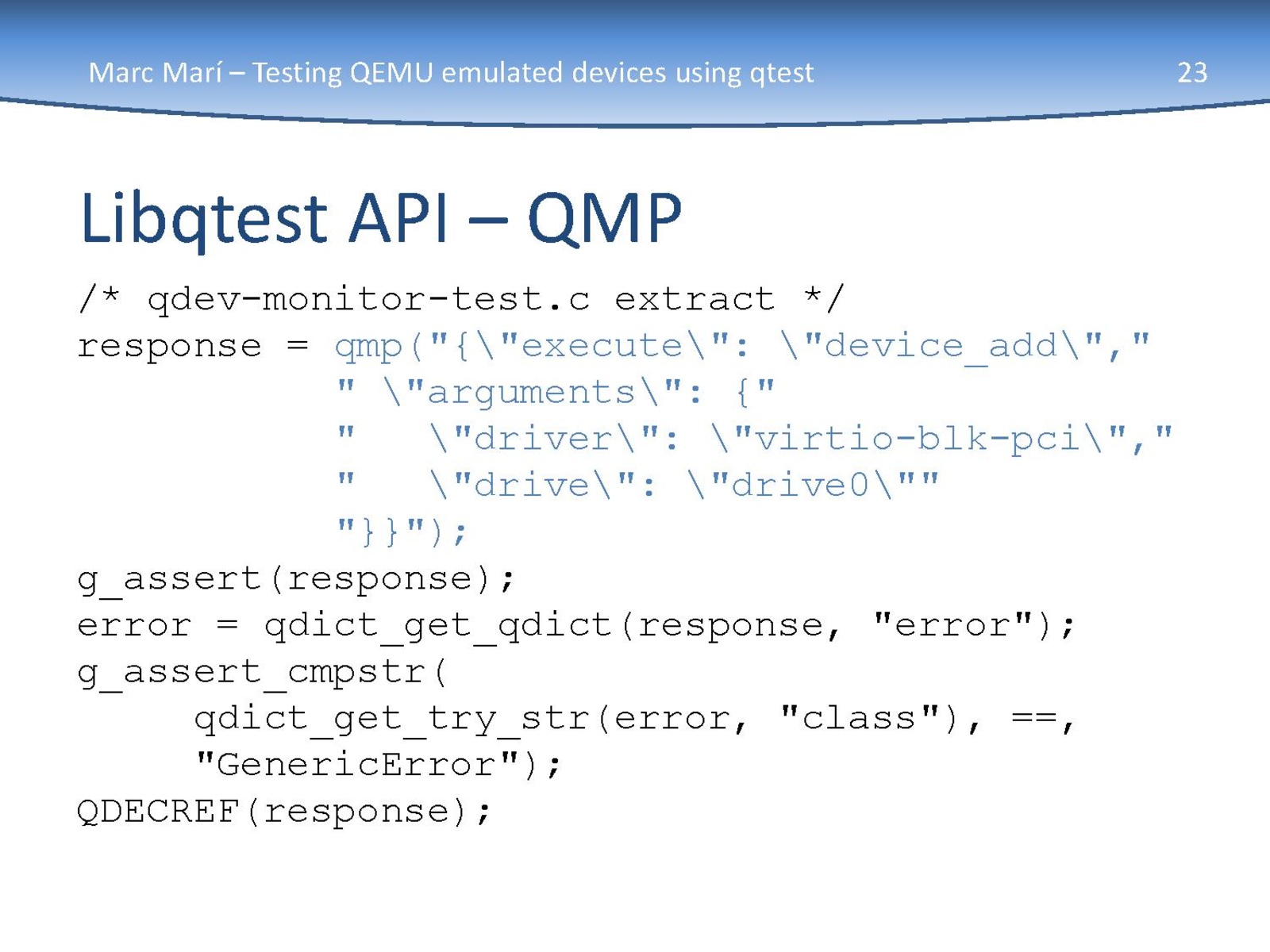 Marc Marí – Testing QEMU emulated devices using qtest

23

Libqtest API – QMP

/* qdev-monitor-test.c extract */
response = qmp("{\"execute\": \"device_add\","
" \"arguments\": {"
"   \"driver\": \"virtio-blk-pci\","
"   \"drive\": \"drive0\""
"}}");
g_assert(response);
error = qdict_get_qdict(response, "error");
g_assert_cmpstr(
qdict_get_try_str(error, "class"), ==,
"GenericError");
QDECREF(response);